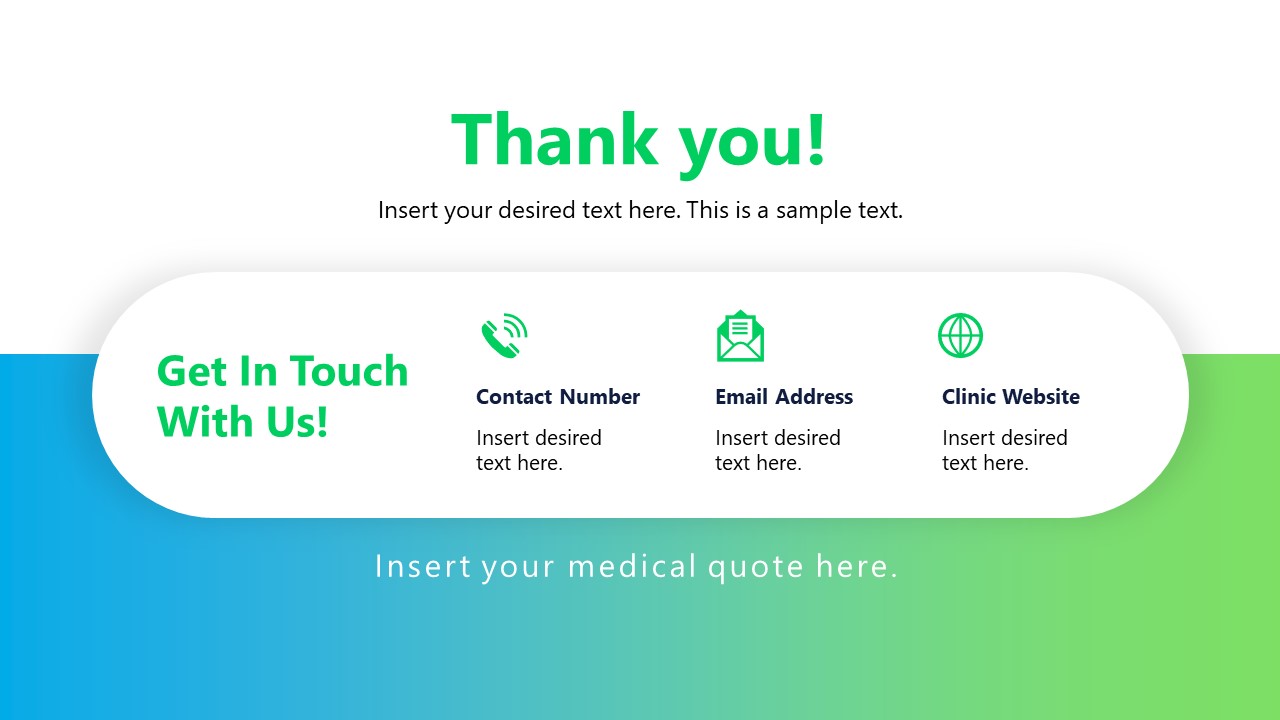 Thank you!

Insert your desired text here. This is a sample text.

Get In Touch With Us!

Contact Number

Insert desired text here.

Email Address

Insert desired text here.

Clinic Website

Insert desired text here.

Insert your medical quote here.